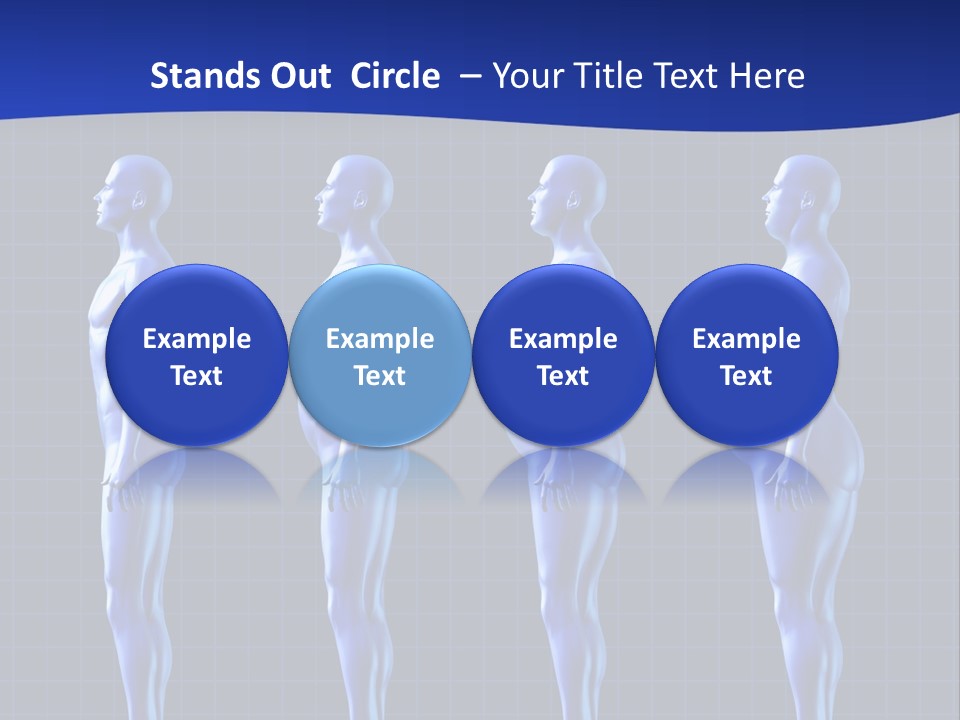 Stands Out Circle – Your Title Text Here

Example Text

Example Text

Example Text

Example Text